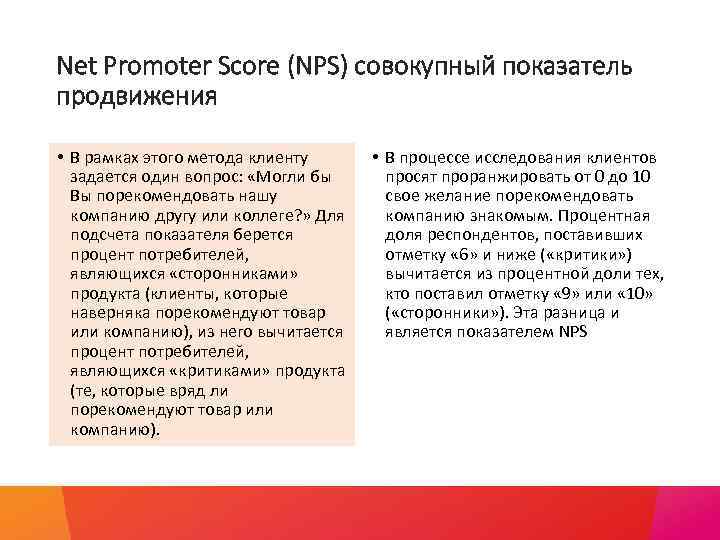 Net Promoter Score (NPS) совокупный показатель продвижения

• В рамках этого метода клиенту задается один вопрос: «Могли бы Вы порекомендовать нашу компанию другу или коллеге?» Для подсчета показателя берется процент потребителей, являющихся «сторонниками» продукта (клиенты, которые наверняка порекомендуют товар или компанию), из него вычитается процент потребителей, являющихся «критиками» продукта (те, которые вряд ли порекомендуют товар или компанию).

• В процессе исследования клиентов просят проранжировать от 0 до 10 свое желание порекомендовать компанию знакомым. Процентная доля респондентов, поставивших отметку «6» и ниже («критики») вычитается из процентной доли тех, кто поставил отметку «9» или «10» («сторонники»). Эта разница и является показателем NPS